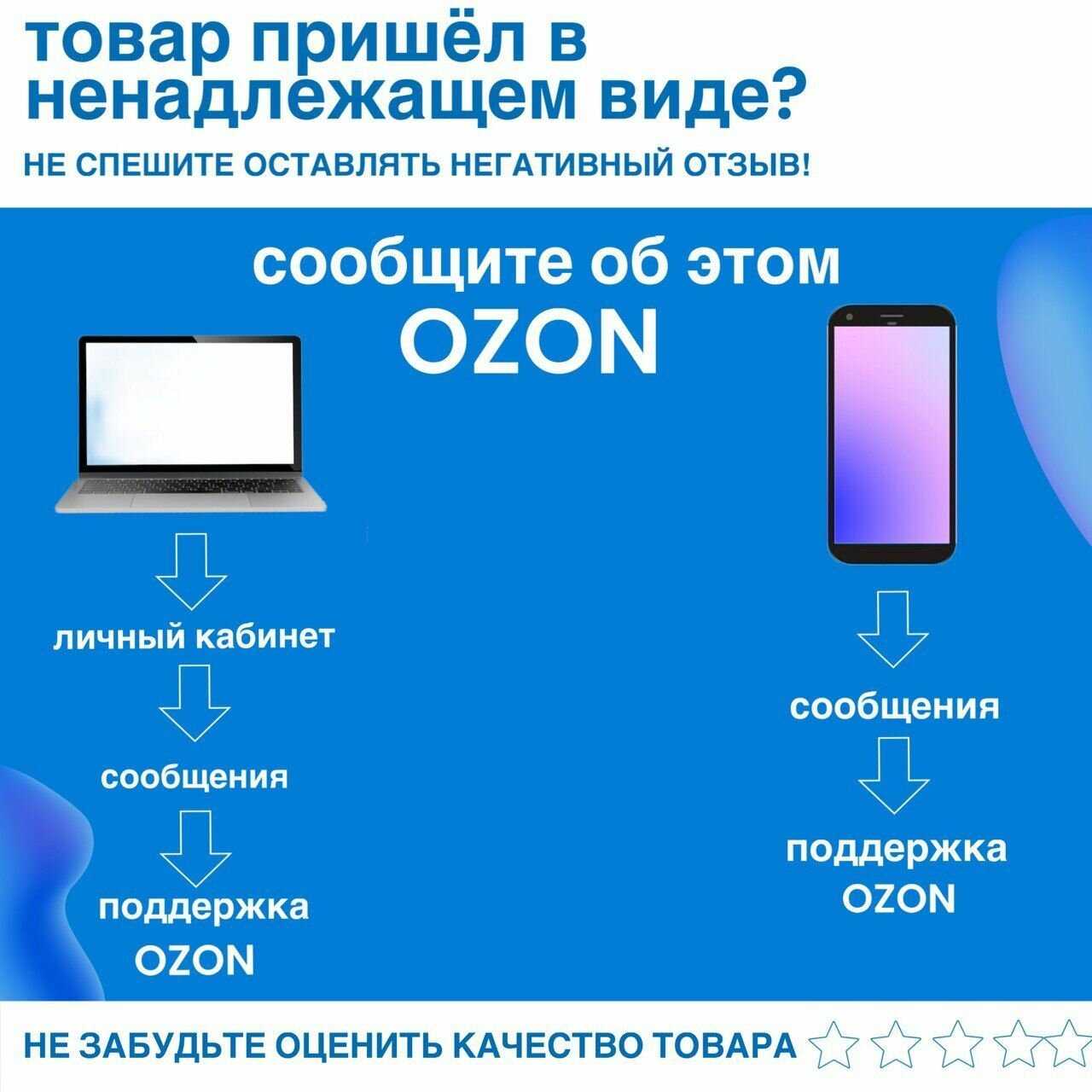 товар пришёл в ненадлежащем виде?

НЕ СПЕШИТЕ ОСТАВЛЯТЬ НЕГАТИВНЫЙ ОТЗЫВ!

сообщите об этом OZON

личный кабинет

сообщения

поддержка OZON

сообщения

поддержка OZON

НЕ ЗАБУДЬТЕ ОЦЕНИТЬ КАЧЕСТВО ТОВАРА